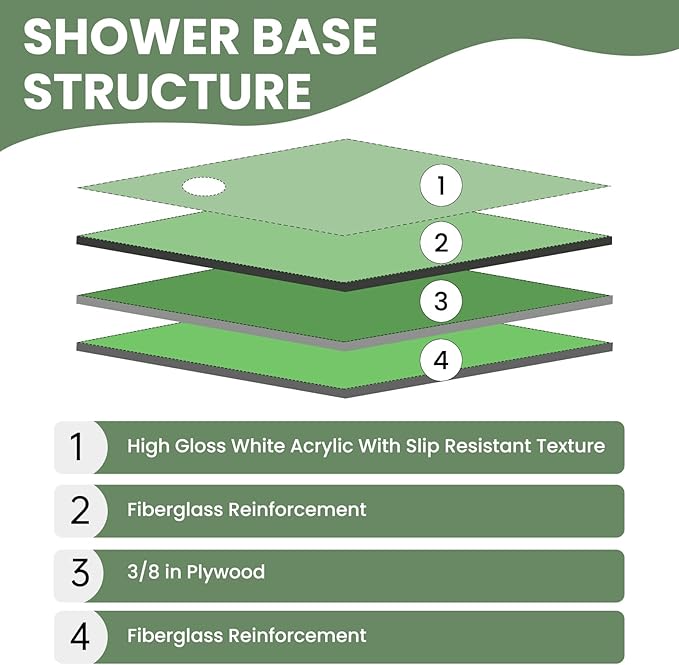 SHOWER BASE STRUCTURE

1

2

3

4

1 High Gloss White Acrylic With Slip Resistant Texture

2 Fiberglass Reinforcement

3 3/8 in Plywood

4 Fiberglass Reinforcement